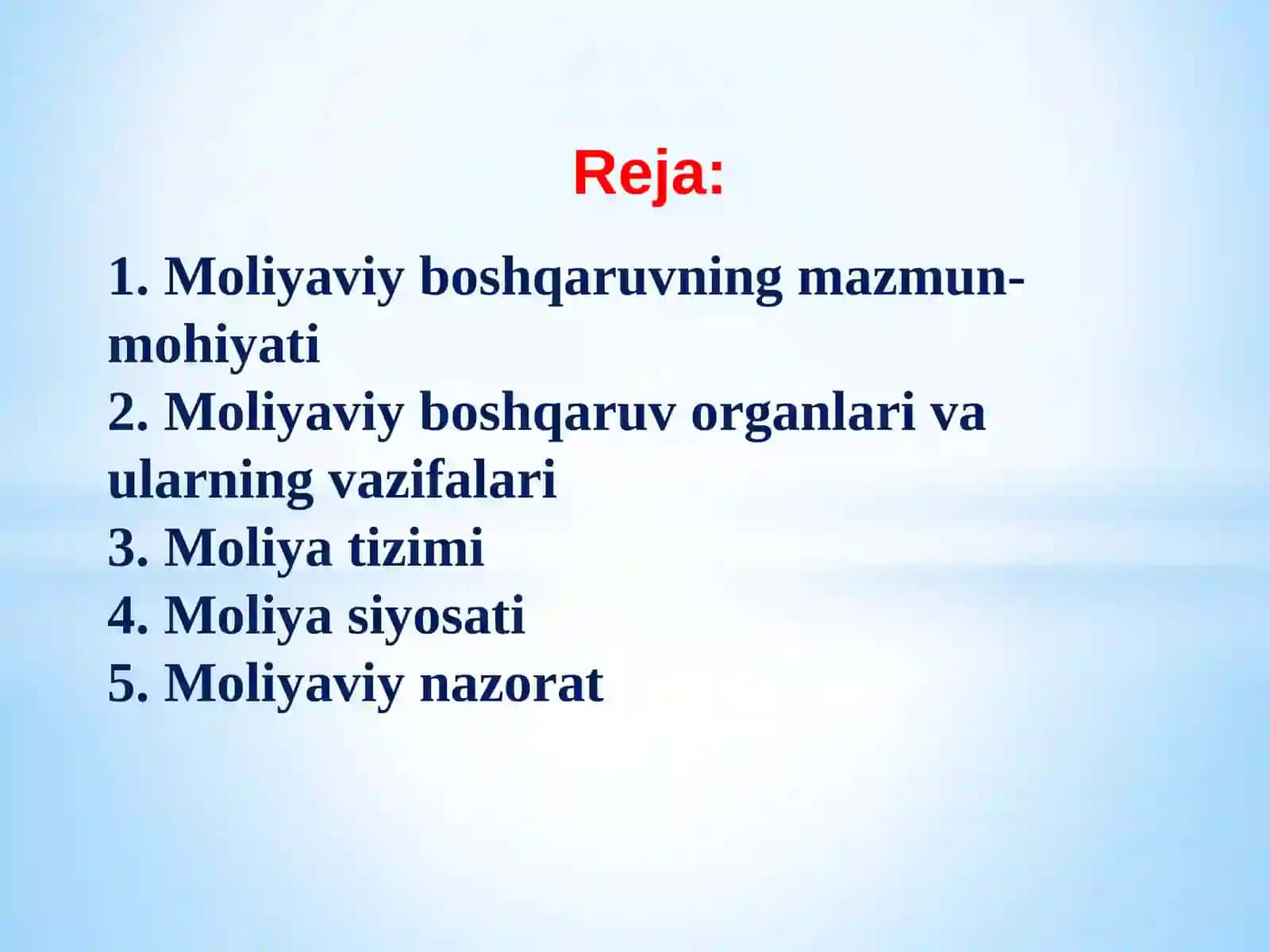 Reja:

1. Moliyaviy boshqaruvning mazmun-mohiyati
2. Moliyaviy boshqaruv organlari va ularning vazifalari
3. Moliya tizimi
4. Moliya siyosati
5. Moliyaviy nazorat